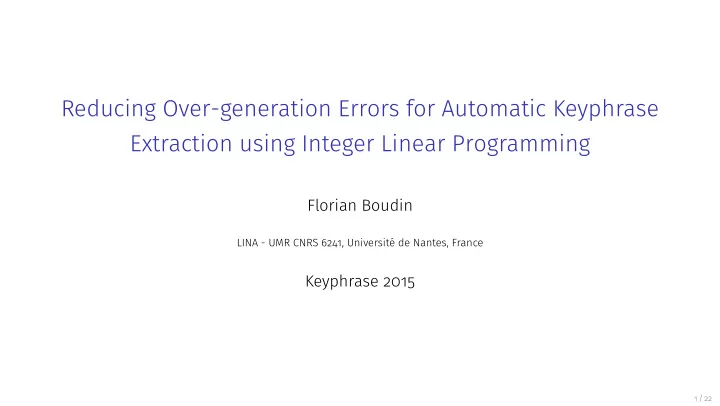 Reducing Over-generation Errors for Automatic Keyphrase Extraction using Integer Linear Programming

Florian Boudin

LINA - UMR CNRS 6241, Université de Nantes, France

Keyphrase 2015

1 / 22